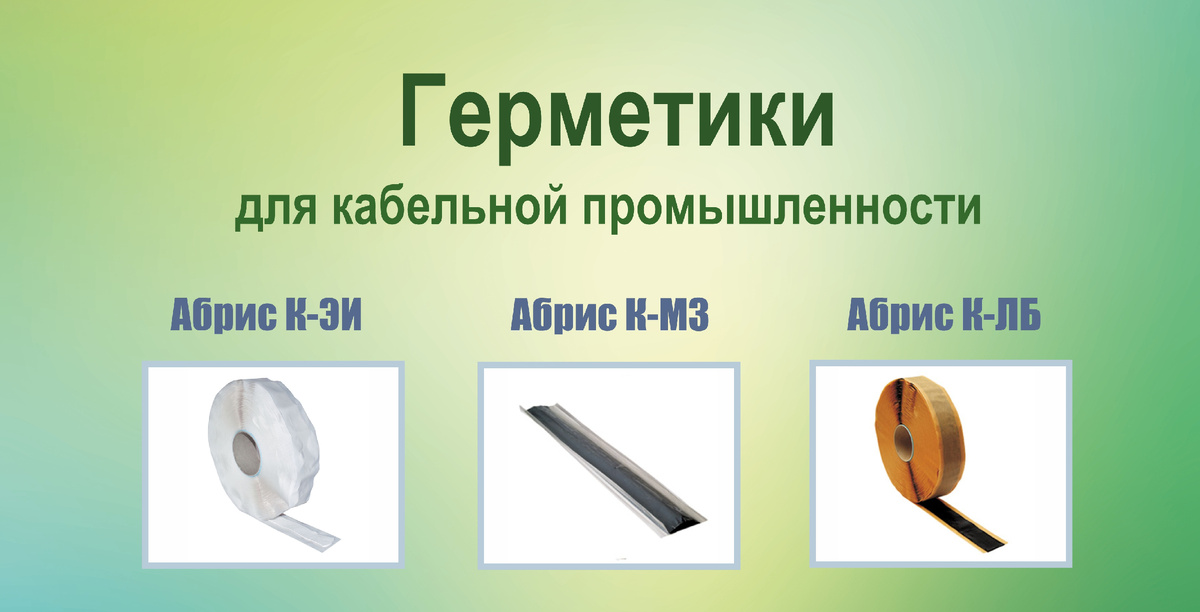 Герметики
для кабельной промышленности

Абрис К-ЭИ

Абрис К-МЗ

Абрис К-ЛБ